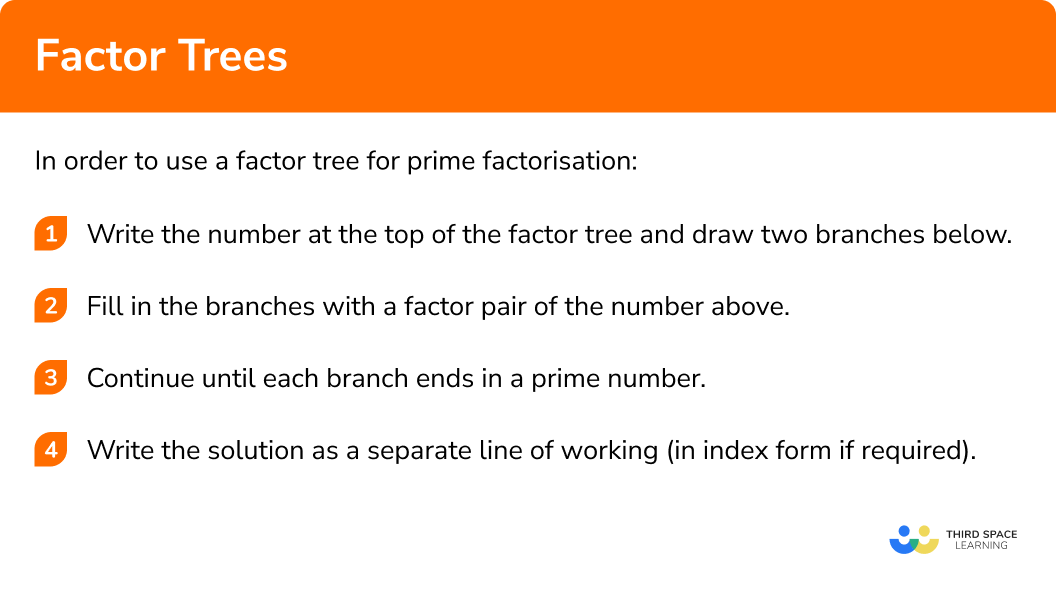 Factor Trees

In order to use a factor tree for prime factorisation:

1 Write the number at the top of the factor tree and draw two branches below.

2 Fill in the branches with a factor pair of the number above.

3 Continue until each branch ends in a prime number.

4 Write the solution as a separate line of working (in index form if required).

THIRD SPACE LEARNING